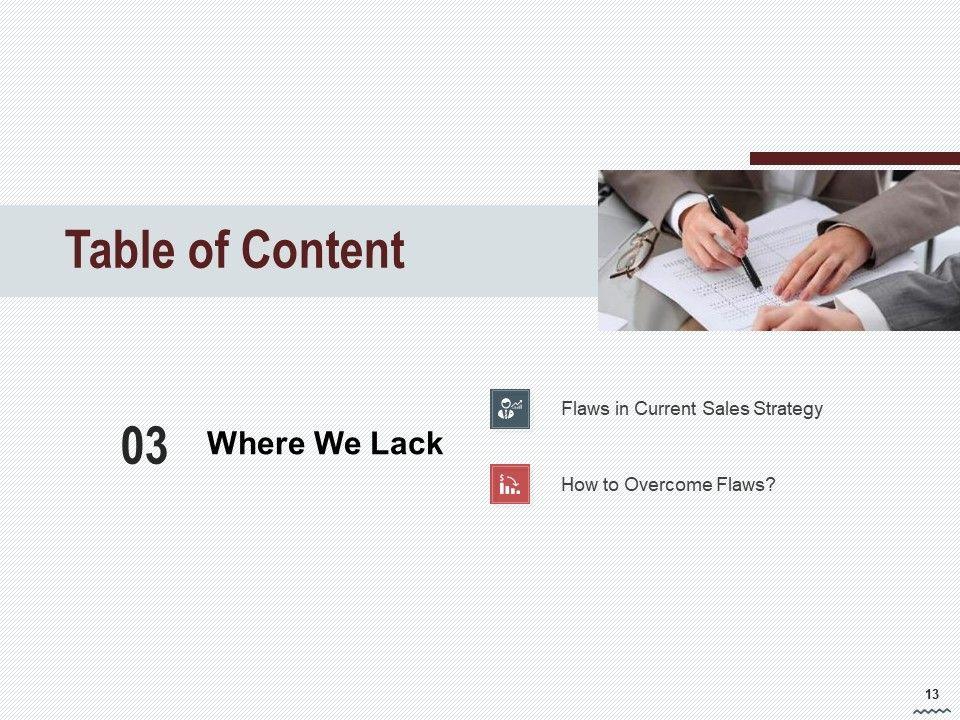 Table of Content

03 Where We Lack

Flaws in Current Sales Strategy

How to Overcome Flaws?

13